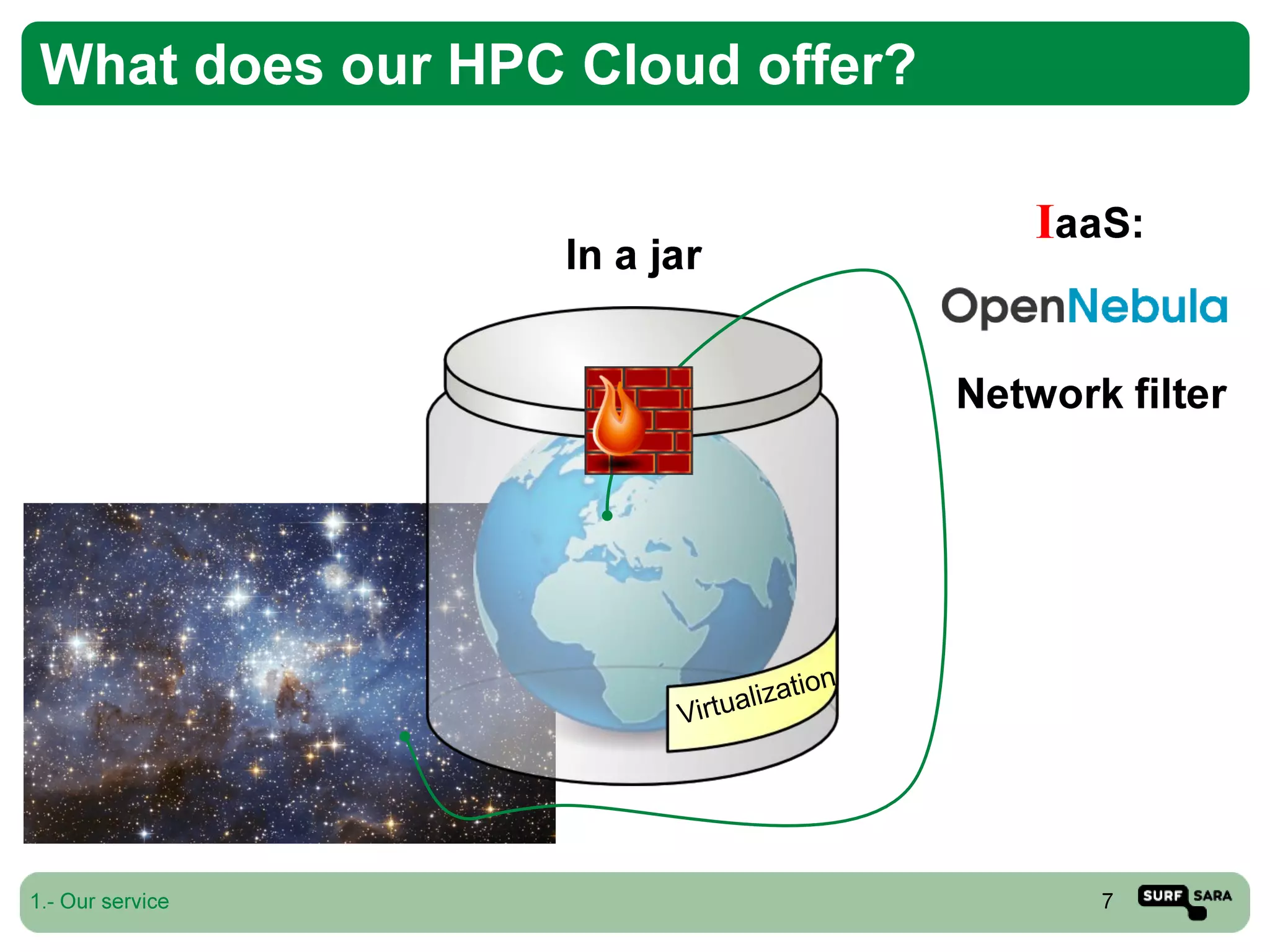 What does our HPC Cloud offer?

In a jar

IaaS:

OpenNebula

Network filter

Virtualization

1.- Our service

7

SURF SARA